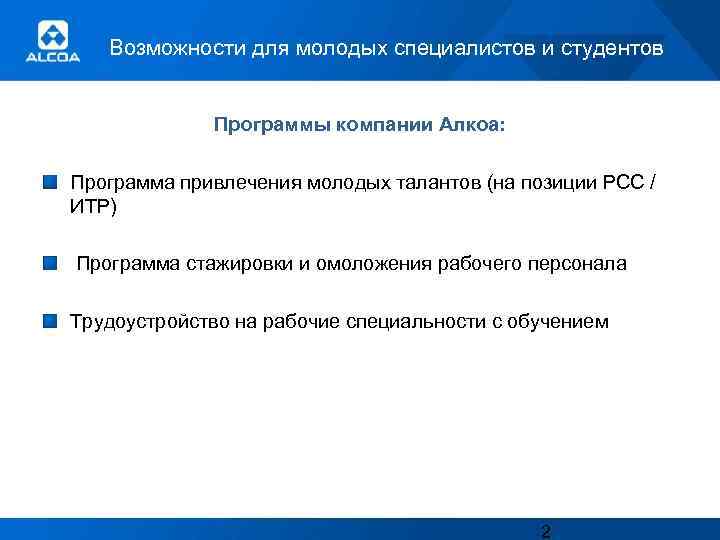 ALCOA

Возможности для молодых специалистов и студентов

Программы компании Алкоа:

Программа привлечения молодых талантов (на позиции РСС / ИТР)

Программа стажировки и омоложения рабочего персонала

Трудоустройство на рабочие специальности с обучением

2